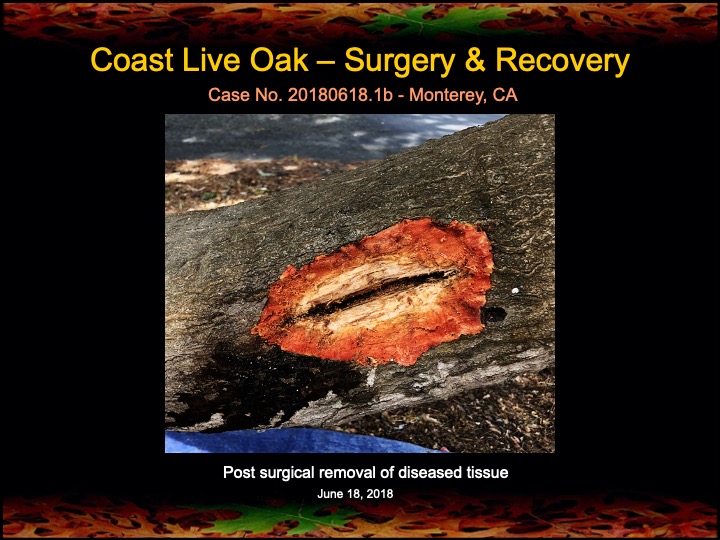 Coast Live Oak – Surgery & Recovery

Case No. 20180618.1b - Monterey, CA

Post surgical removal of diseased tissue

June 18, 2018